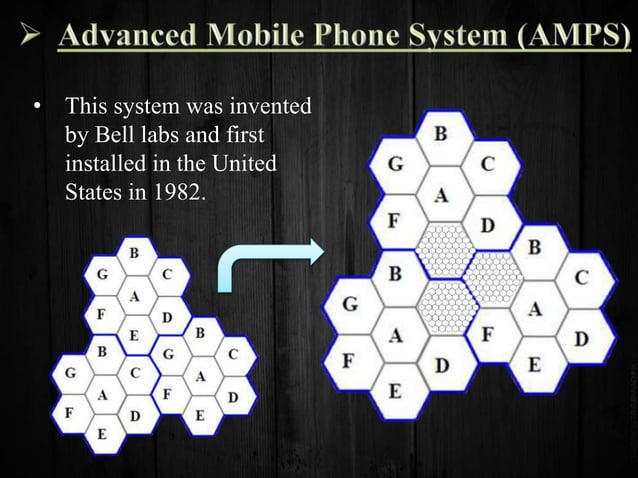 ➢ Advanced Mobile Phone System (AMPS)

• This system was invented by Bell labs and first installed in the United States in 1982.

B
G C
A
F D
E B
B G C
G C A
A F D
F D E
E

B
G C
A
F D
B
B C
G A
A F D
F D E
E